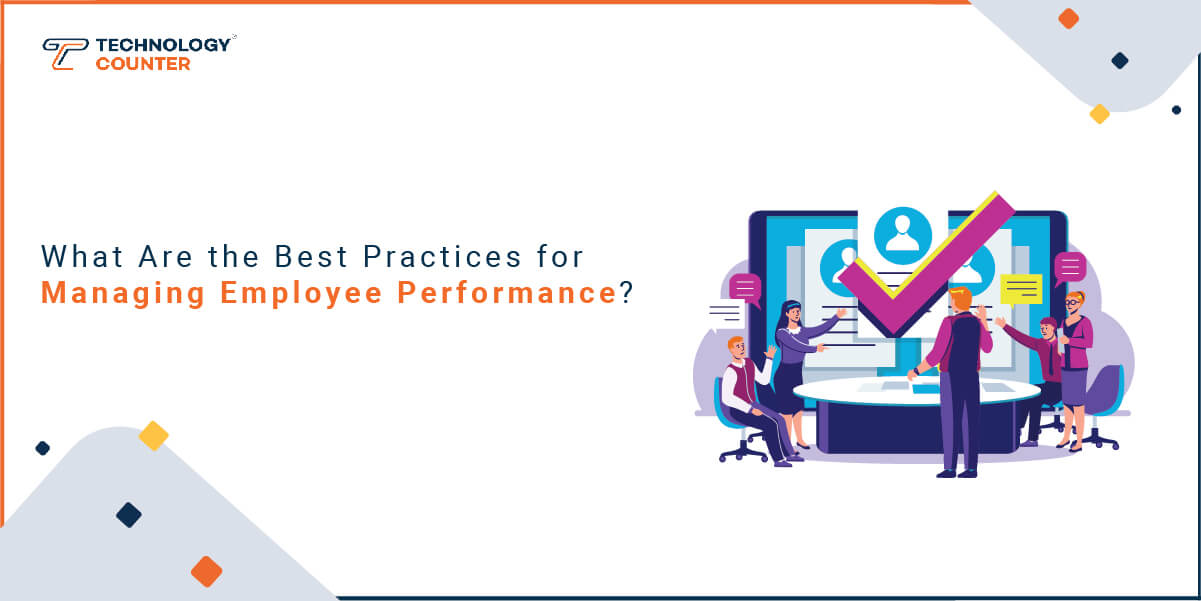 TECHNOLOGY COUNTER

What Are the Best Practices for Managing Employee Performance?